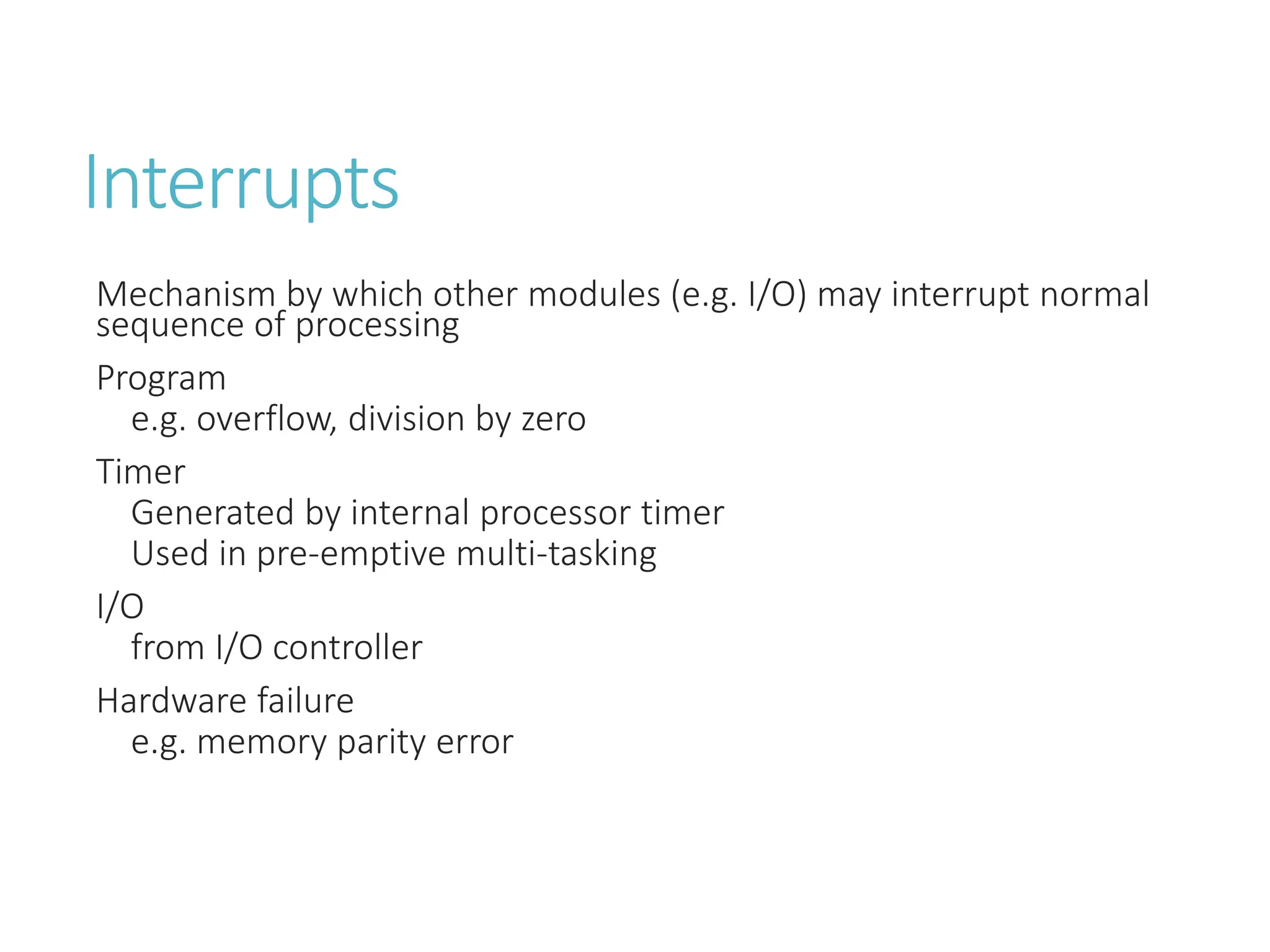 Interrupts

Mechanism by which other modules (e.g. I/O) may interrupt normal sequence of processing

Program

e.g. overflow, division by zero

Timer

Generated by internal processor timer

Used in pre-emptive multi-tasking

I/O

from I/O controller

Hardware failure

e.g. memory parity error